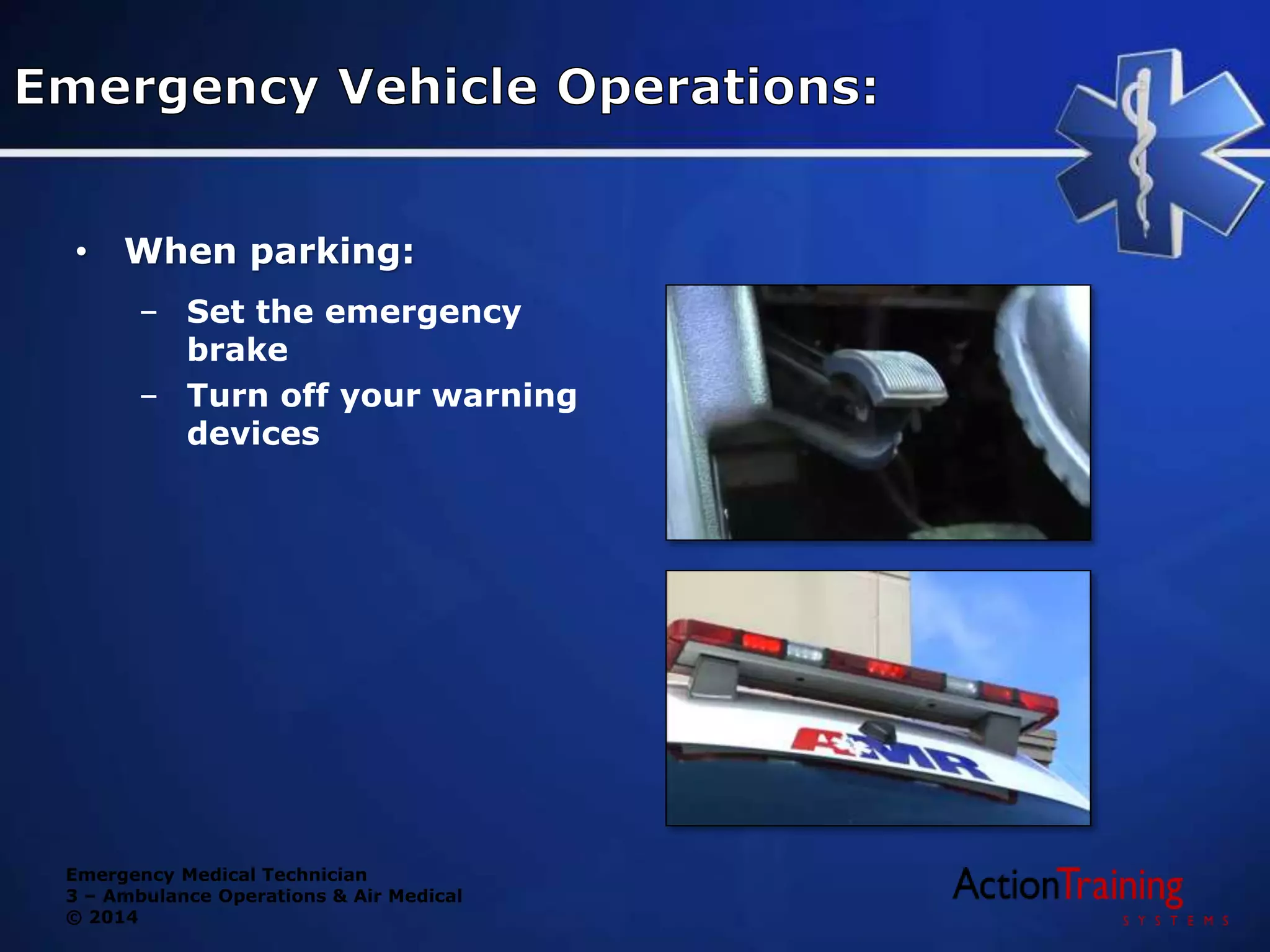 Emergency Vehicle Operations:

• When parking:

– Set the emergency brake

– Turn off your warning devices

AMR

Emergency Medical Technician
3 – Ambulance Operations & Air Medical
© 2014

ActionTraining
SYSTEMS